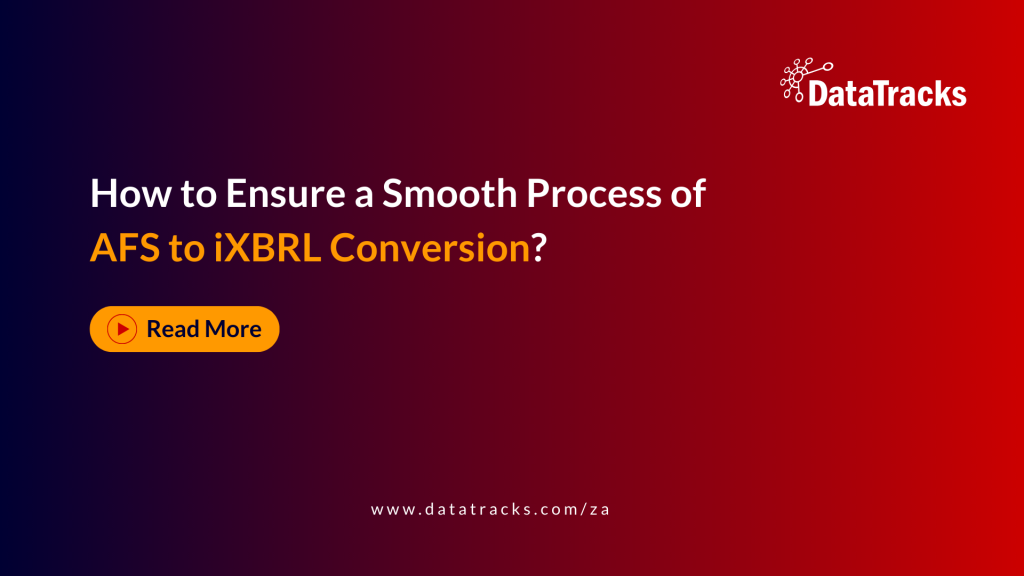 DataTracks

How to Ensure a Smooth Process of AFS to iXBRL Conversion?

Read More

www.datatracks.com/za